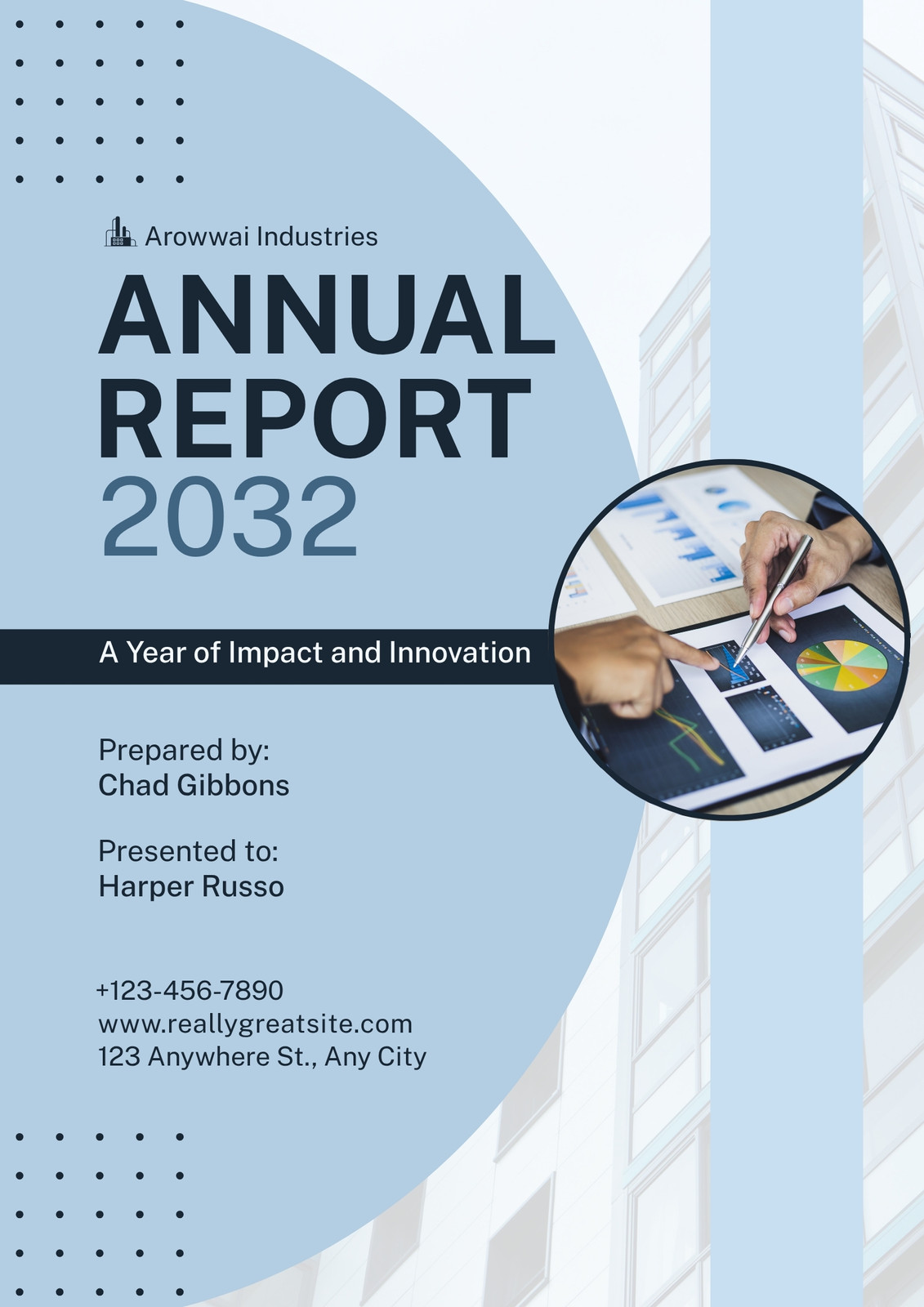 Arowwai Industries

ANNUAL REPORT 2032

A Year of Impact and Innovation

Prepared by:
Chad Gibbons

Presented to:
Harper Russo

+123-456-7890
www.reallygreatsite.com
123 Anywhere St., Any City